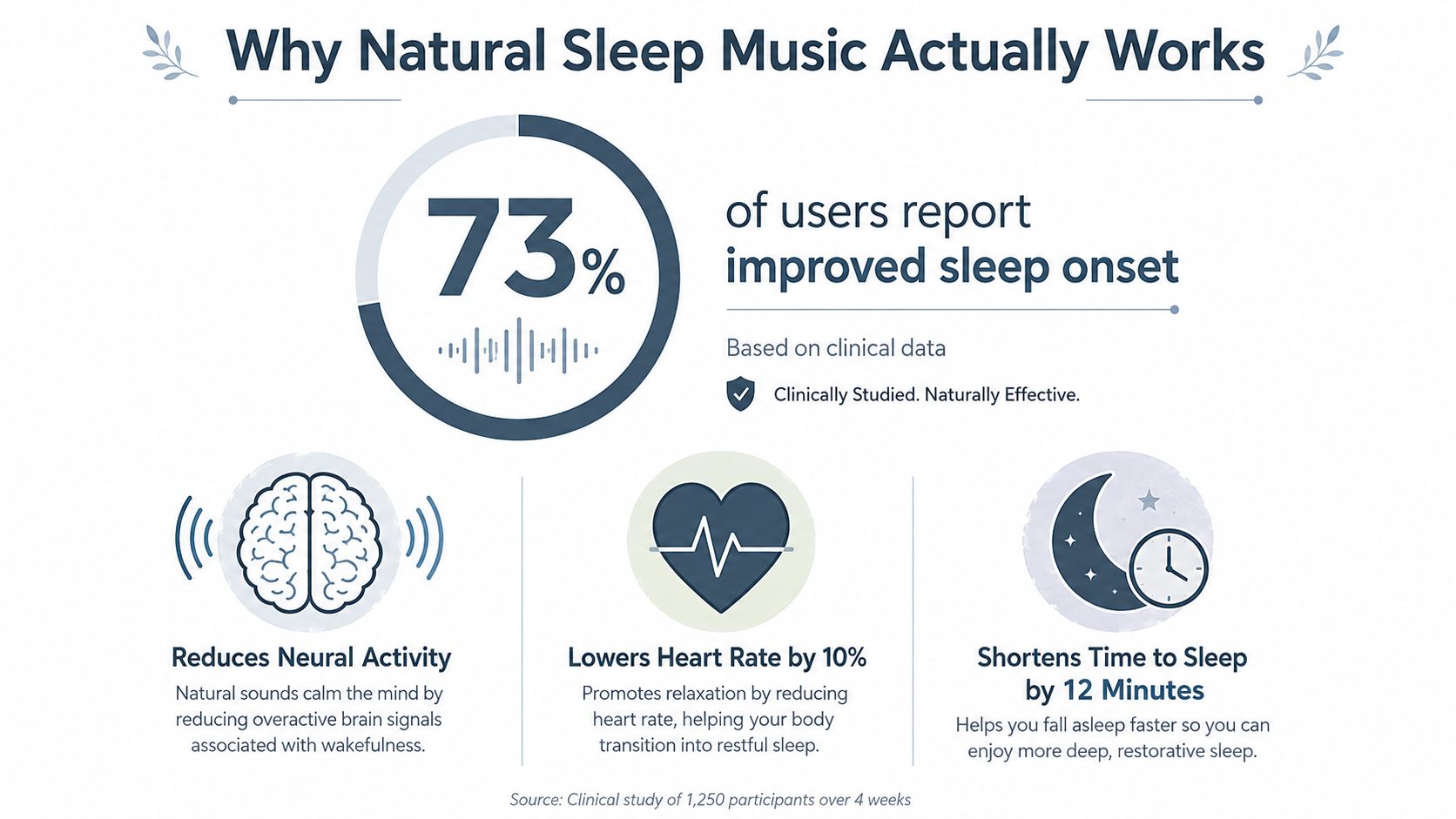 Why Natural Sleep Music Actually Works

73%

of users report
improved sleep onset

Based on clinical data

Clinically Studied. Naturally Effective.

Reduces Neural Activity

Natural sounds calm the mind by reducing overactive brain signals associated with wakefulness.

Lowers Heart Rate by 10%

Promotes relaxation by reducing heart rate, helping your body transition into restful sleep.

Shortens Time to Sleep by 12 Minutes

Helps you fall asleep faster so you can enjoy more deep, restorative sleep.

Source: Clinical study of 1,250 participants over 4 weeks